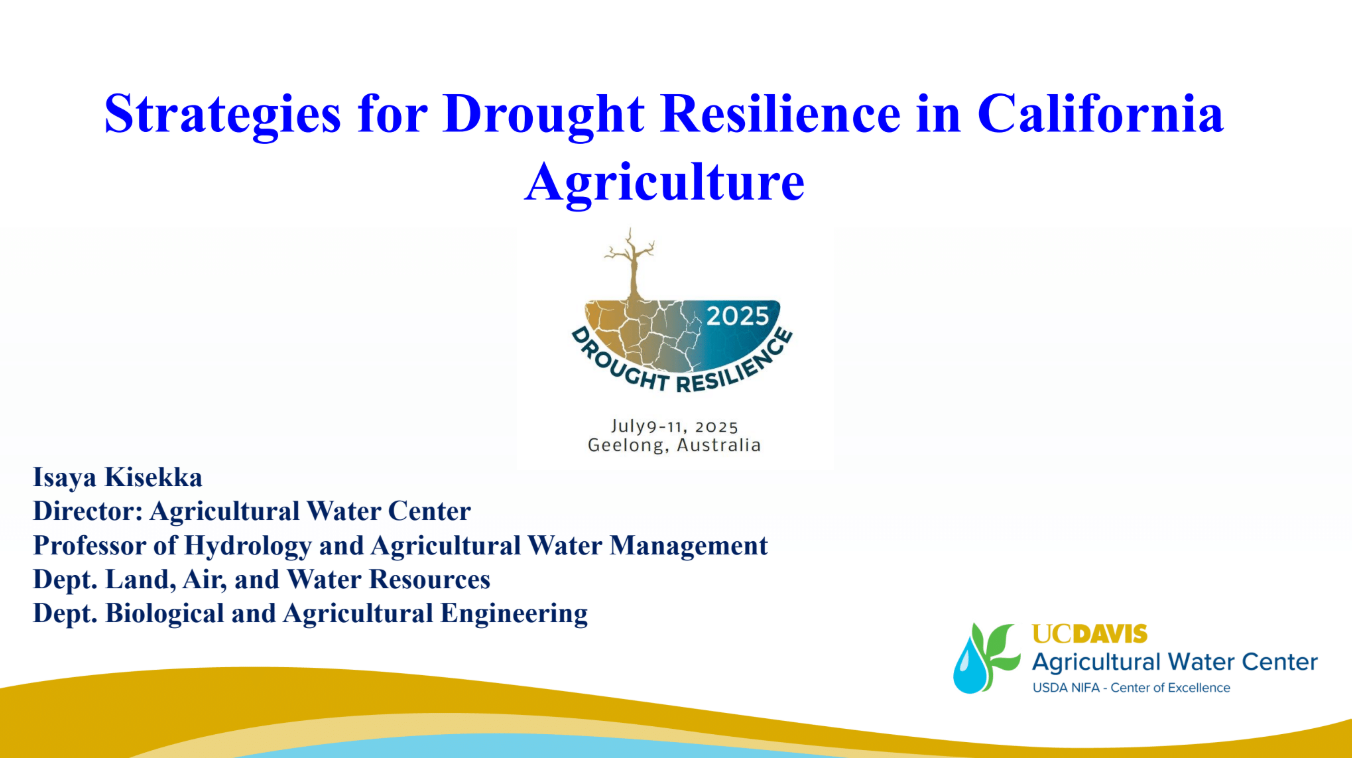 Strategies for Drought Resilience in California Agriculture

2025
DROUGHT RESILIENCE

July9-11, 2025
Geelong, Australia

Isaya Kisekka
Director: Agricultural Water Center
Professor of Hydrology and Agricultural Water Management
Dept. Land, Air, and Water Resources
Dept. Biological and Agricultural Engineering

UCDAVIS
Agricultural Water Center
USDA NIFA - Center of Excellence